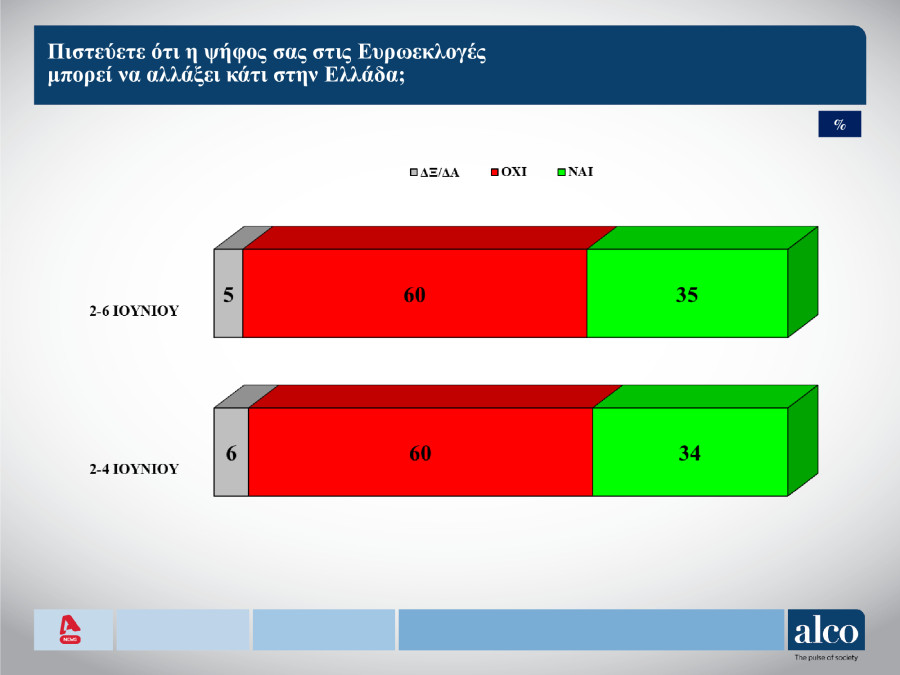 Πιστεύετε ότι η ψήφος σας στις Ευρωεκλογές μπορεί να αλλάξει κάτι στην Ελλάδα;

%

ΔΞ/ΔΑ ΟΧΙ ΝΑΙ

2-6 ΙΟΥΝΙΟΥ
5 60 35

2-4 ΙΟΥΝΙΟΥ
6 60 34

NEWS

alco
The pulse of society